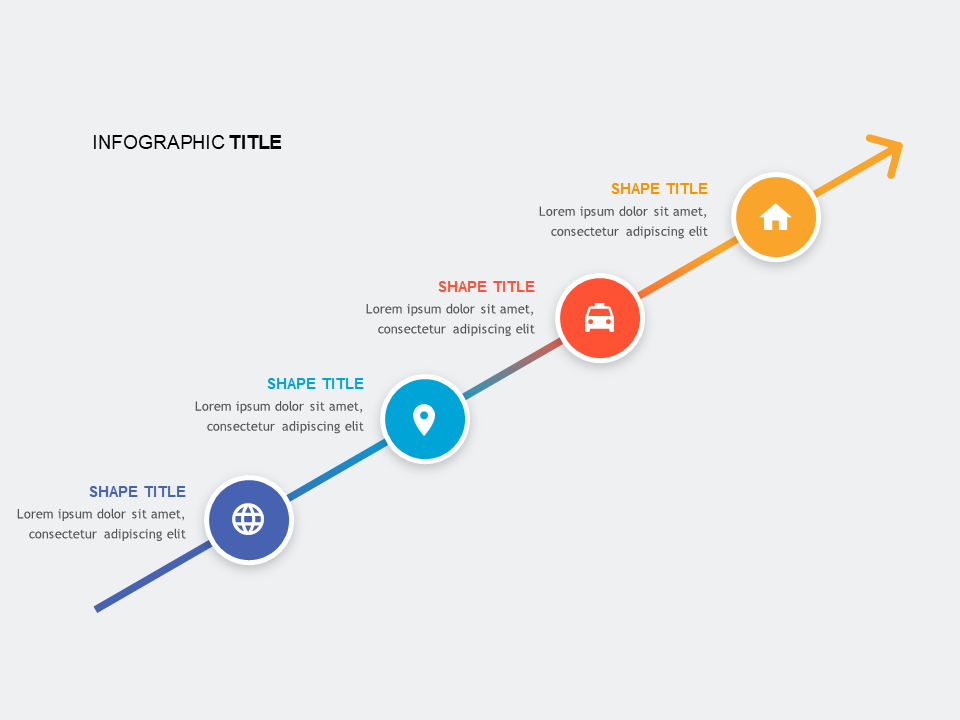 INFOGRAPHIC TITLE

SHAPE TITLE
Lorem ipsum dolor sit amet, consectetur adipiscing elit

SHAPE TITLE
Lorem ipsum dolor sit amet, consectetur adipiscing elit

SHAPE TITLE
Lorem ipsum dolor sit amet, consectetur adipiscing elit

SHAPE TITLE
Lorem ipsum dolor sit amet, consectetur adipiscing elit